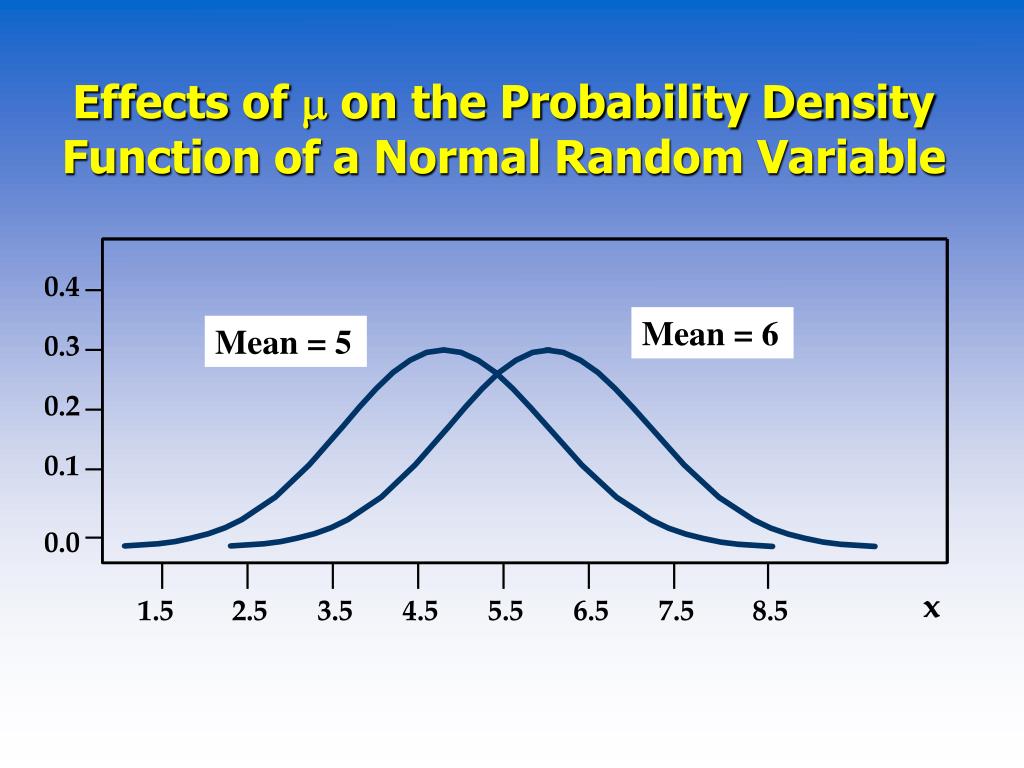 Effects of $\mu$ on the Probability Density Function of a Normal Random Variable

0.4
0.3
0.2
0.1
0.0

Mean = 5

Mean = 6

1.5 2.5 3.5 4.5 5.5 6.5 7.5 8.5

x